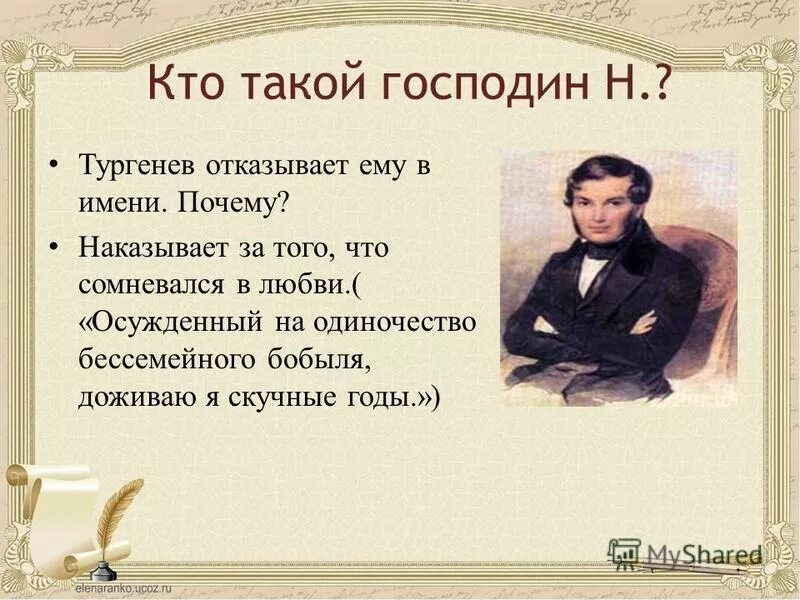 Кто такой господин Н.?

• Тургенев отказывает ему в имени. Почему?

• Наказывает за того, что сомневался в любви.( «Осужденный на одиночество бессемейного бобыля, доживаю я скучные годы.»)

MyShared

elenaranko.ucoz.ru